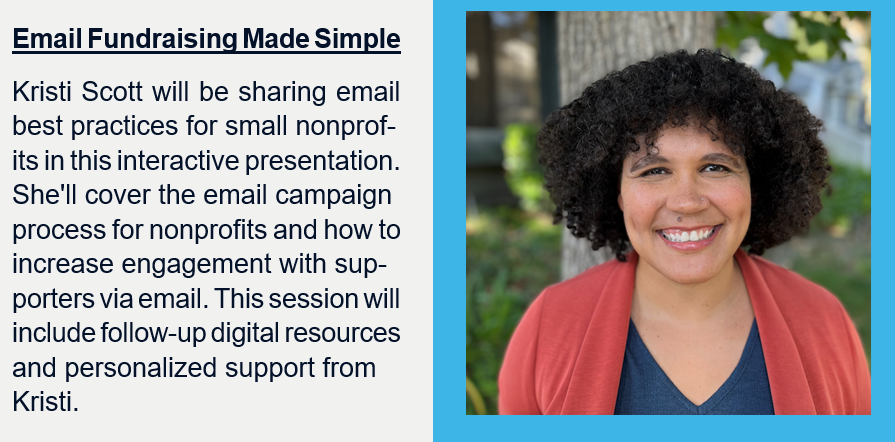 Email Fundraising Made Simple

Kristi Scott will be sharing email best practices for small nonprofits in this interactive presentation. She'll cover the email campaign process for nonprofits and how to increase engagement with supporters via email. This session will include follow-up digital resources and personalized support from Kristi.